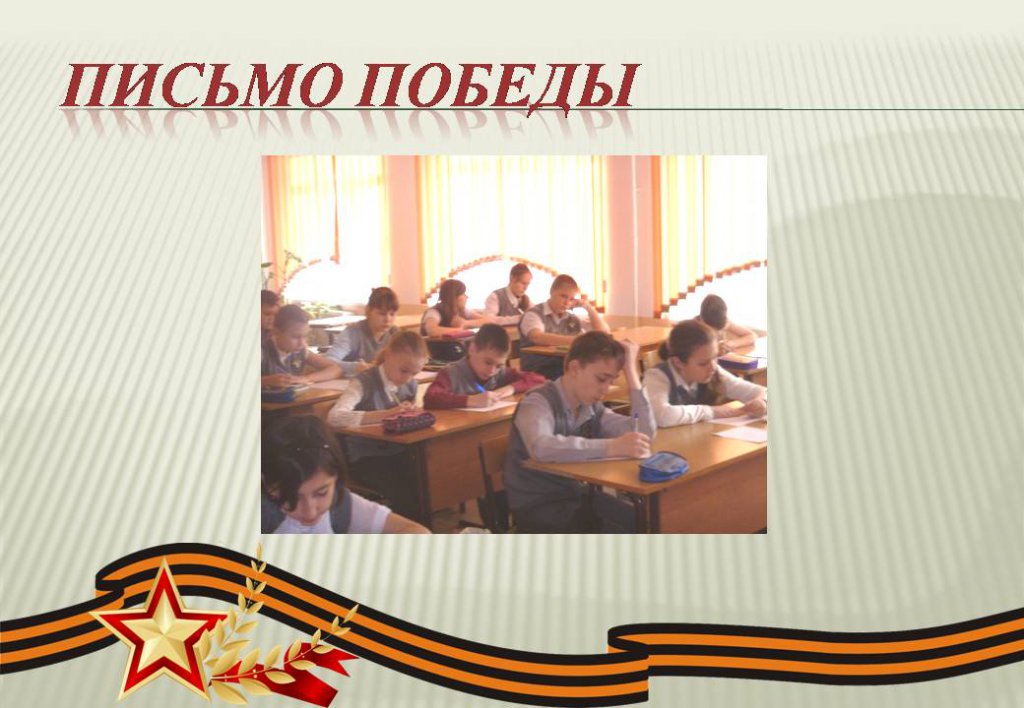 ПИСЬМО ПОБЕДЫ